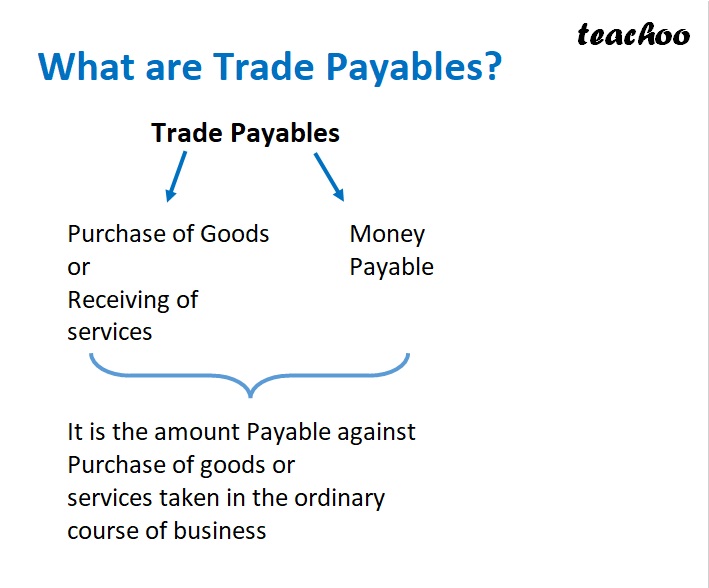 teachoo

What are Trade Payables?

Trade Payables

Purchase of Goods
or
Receiving of
services

Money
Payable

It is the amount Payable against Purchase of goods or services taken in the ordinary course of business